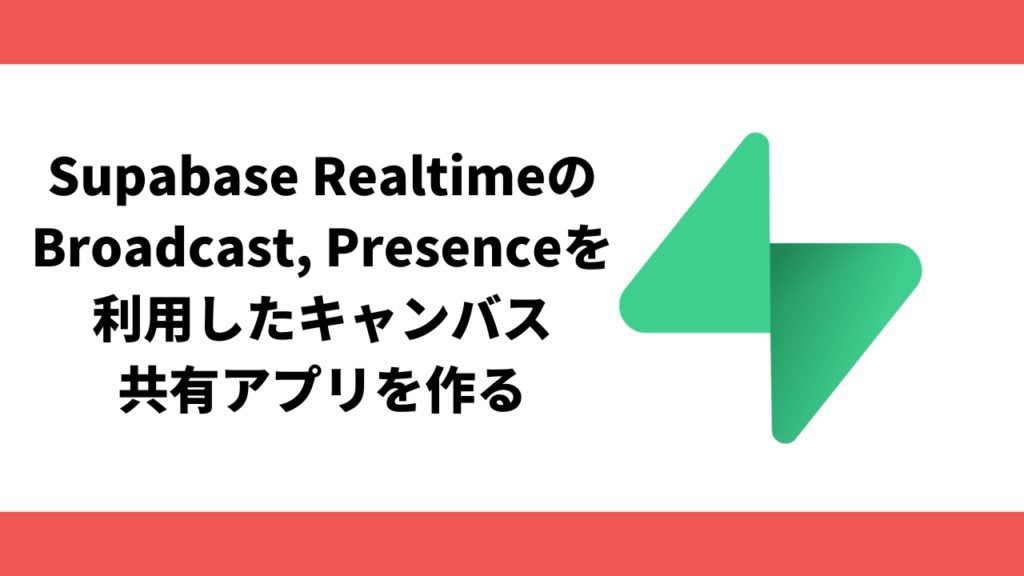 Supabase Realtimeの
Broadcast, Presenceを
利用したキャンバス
共有アプリを作る